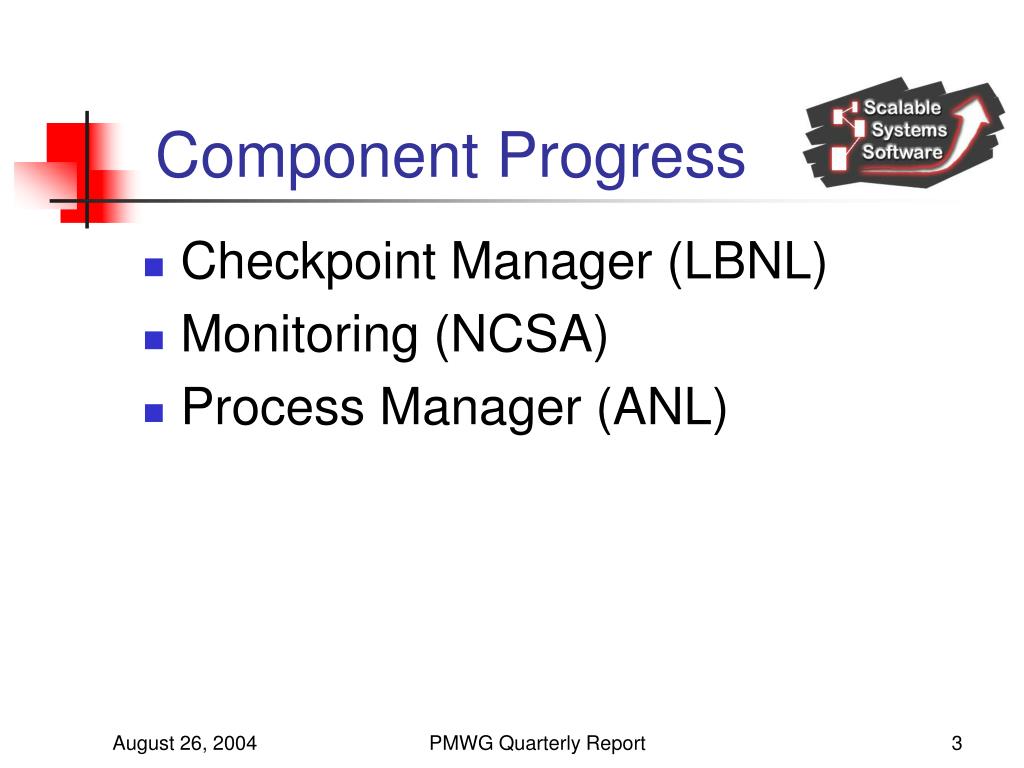 Component Progress

Scalable Systems Software

- Checkpoint Manager (LBNL)
- Monitoring (NCSA)
- Process Manager (ANL)

August 26, 2004 PMWG Quarterly Report 3